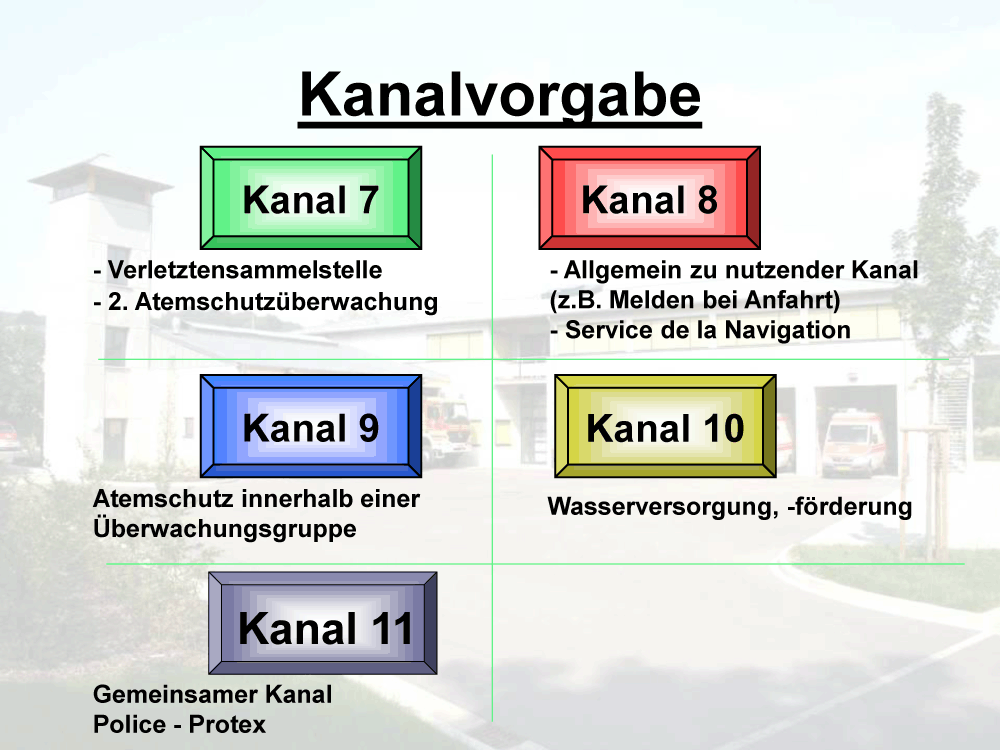 Kanalvorgabe

Kanal 7

- Verletztensammelstelle
- 2. Atemschutzüberwachung

Kanal 8

- Allgemein zu nutzender Kanal (z.B. Melden bei Anfahrt)
- Service de la Navigation

Kanal 9

Atemschutz innerhalb einer Überwachungsgruppe

Kanal 10

Wasserversorgung, -förderung

Kanal 11

Gemeinsamer Kanal
Police - Protex